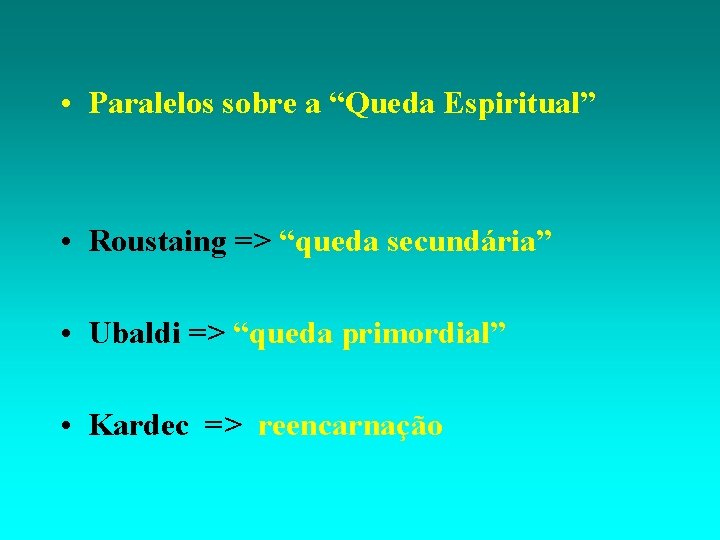 • Paralelos sobre a “Queda Espiritual”

• Roustaing => “queda secundária”

• Ubaldi => “queda primordial”

• Kardec => reencarnação